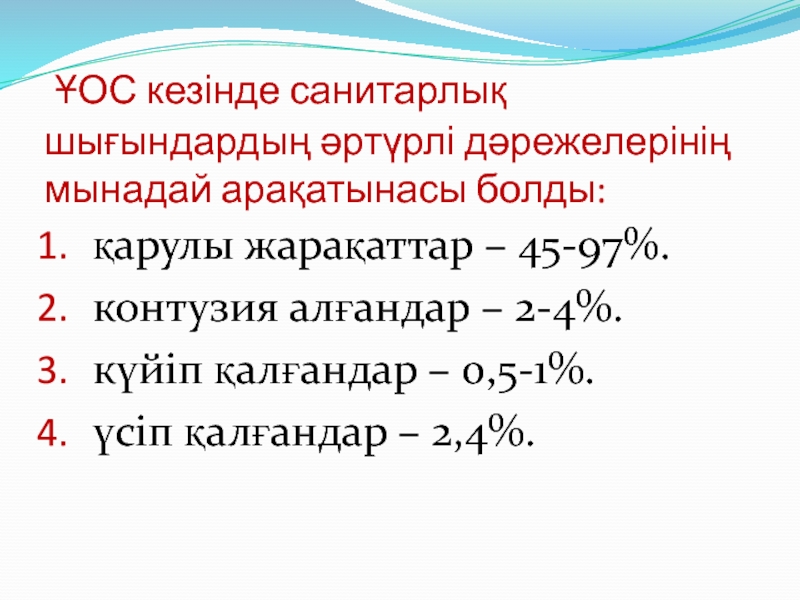 ҰОС кезінде санитарлық шығындардың әртүрлі дәрежелерінің мынадай арақатынасы болды:

1. қарулы жарақаттар – 45-97%.
2. контузия алғандар – 2-4%.
3. күйіп қалғандар – 0,5-1%.
4. үсіп қалғандар – 2,4%.